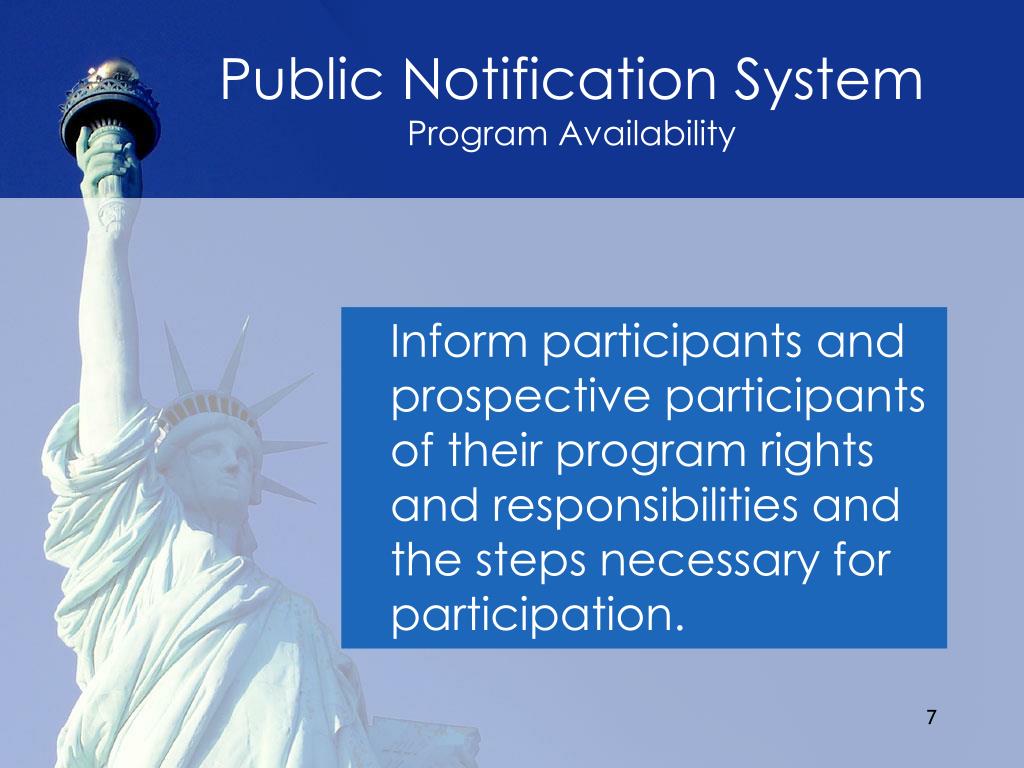 Public Notification System
Program Availability

Inform participants and prospective participants of their program rights and responsibilities and the steps necessary for participation.

7